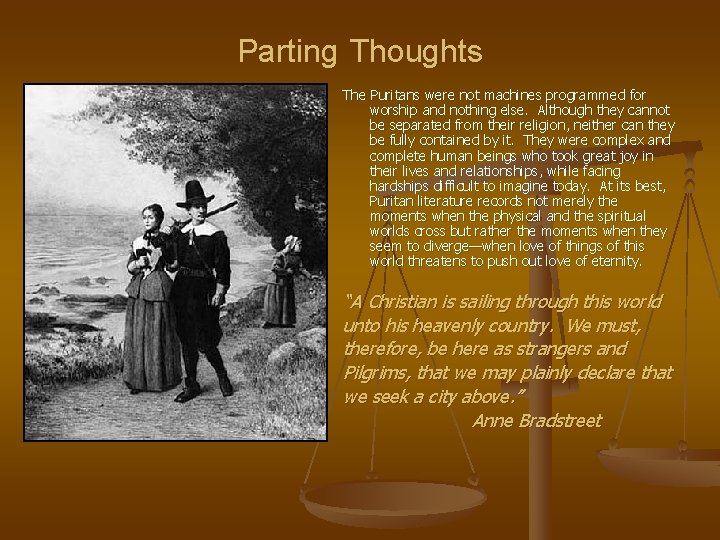 Parting Thoughts

The Puritans were not machines programmed for worship and nothing else. Although they cannot be separated from their religion, neither can they be fully contained by it. They were complex and complete human beings who took great joy in their lives and relationships, while facing hardships difficult to imagine today. At its best, Puritan literature records not merely the moments when the physical and the spiritual worlds cross but rather the moments when they seem to diverge—when love of things of this world threatens to push out love of eternity.

"A Christian is sailing through this world unto his heavenly country. We must, therefore, be here as strangers and Pilgrims, that we may plainly declare that we seek a city above."
Anne Bradstreet